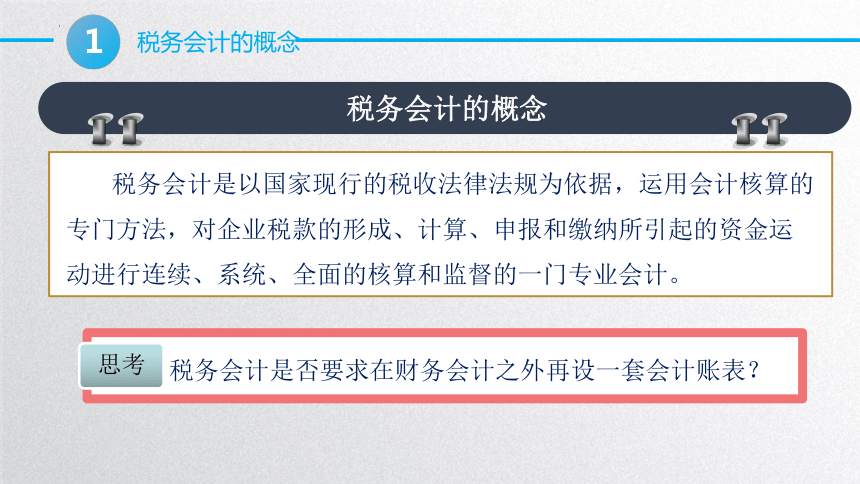 1 税务会计的概念

税务会计的概念

税务会计是以国家现行的税收法律法规为依据，运用会计核算的专门方法，对企业税款的形成、计算、申报和缴纳所引起的资金运动进行连续、系统、全面的核算和监督的一门专业会计。

思考 税务会计是否要求在财务会计之外再设一套会计账表？